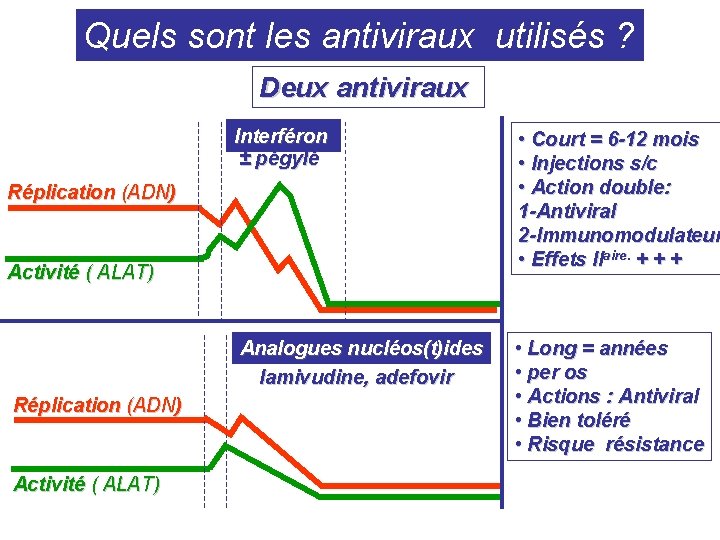 Quels sont les antiviraux utilisés ?

Deux antiviraux

Interféron
± pégylé

Réplication (ADN)

Activité ( ALAT)

• Court = 6-12 mois
• Injections s/c
• Action double:
1-Antiviral
2-Immunomodulateur
• Effets II$^{aire.}$ + + +

Analogues nucléos(t)ides
lamivudine, adefovir

Réplication (ADN)

Activité ( ALAT)

• Long = années
• per os
• Actions : Antiviral
• Bien toléré
• Risque résistance